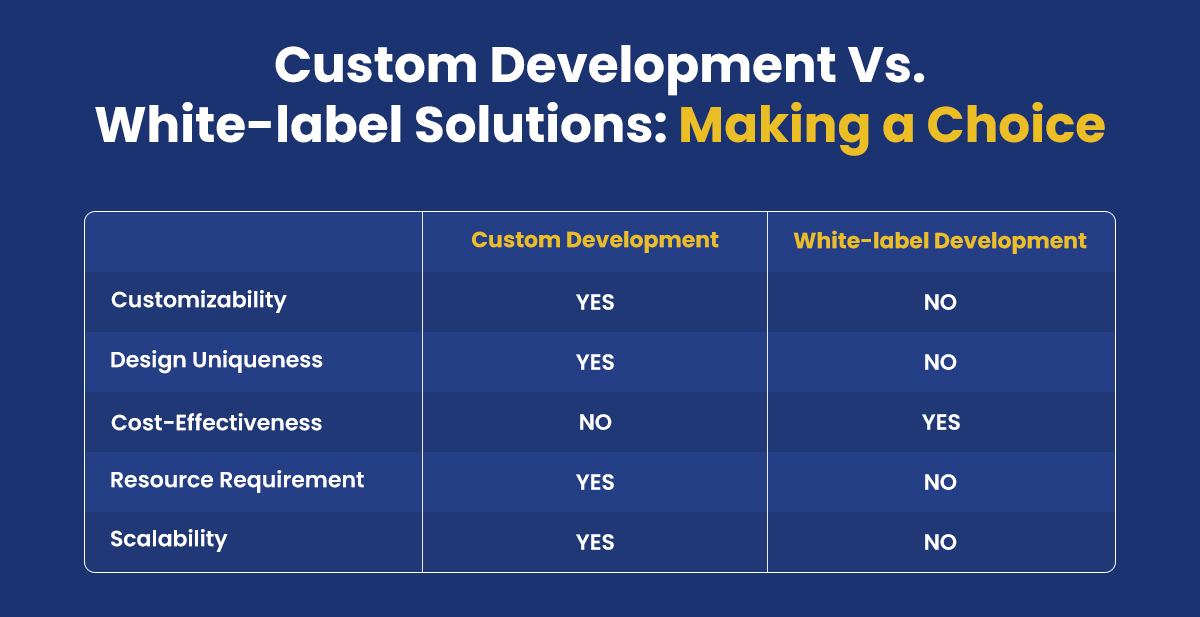 Custom Development Vs. White-label Solutions: Making a Choice

| | Custom Development | White-label Development |
|---|---|---|
| Customizability | YES | NO |
| Design Uniqueness | YES | NO |
| Cost-Effectiveness | NO | YES |
| Resource Requirement | YES | NO |
| Scalability | YES | NO |